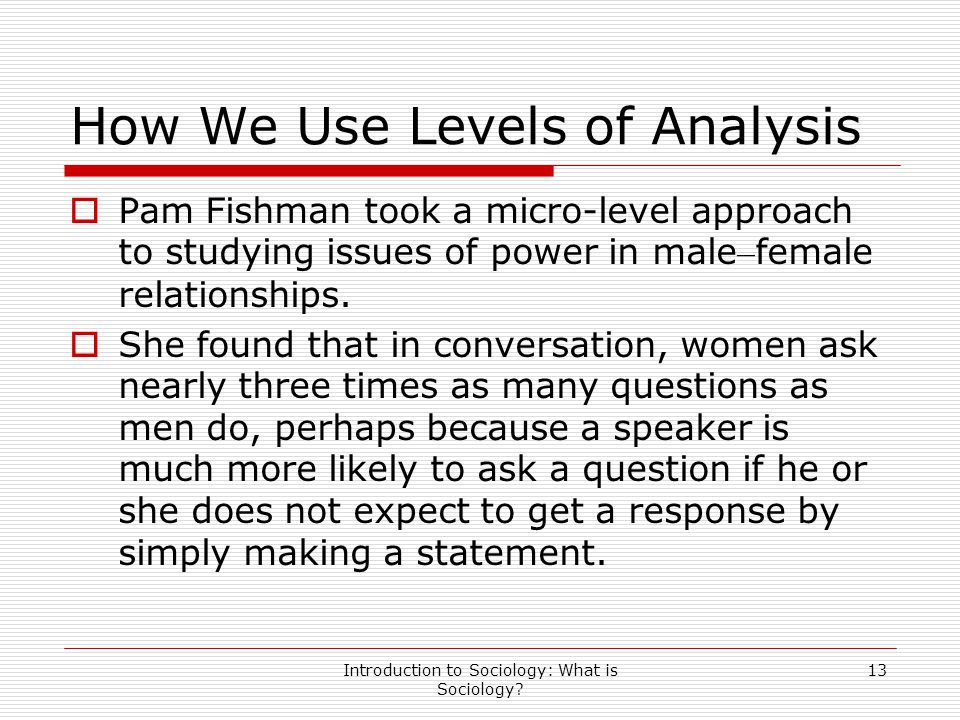 How We Use Levels of Analysis

Pam Fishman took a micro-level approach to studying issues of power in male–female relationships.

She found that in conversation, women ask nearly three times as many questions as men do, perhaps because a speaker is much more likely to ask a question if he or she does not expect to get a response by simply making a statement.

Introduction to Sociology: What is Sociology?

13